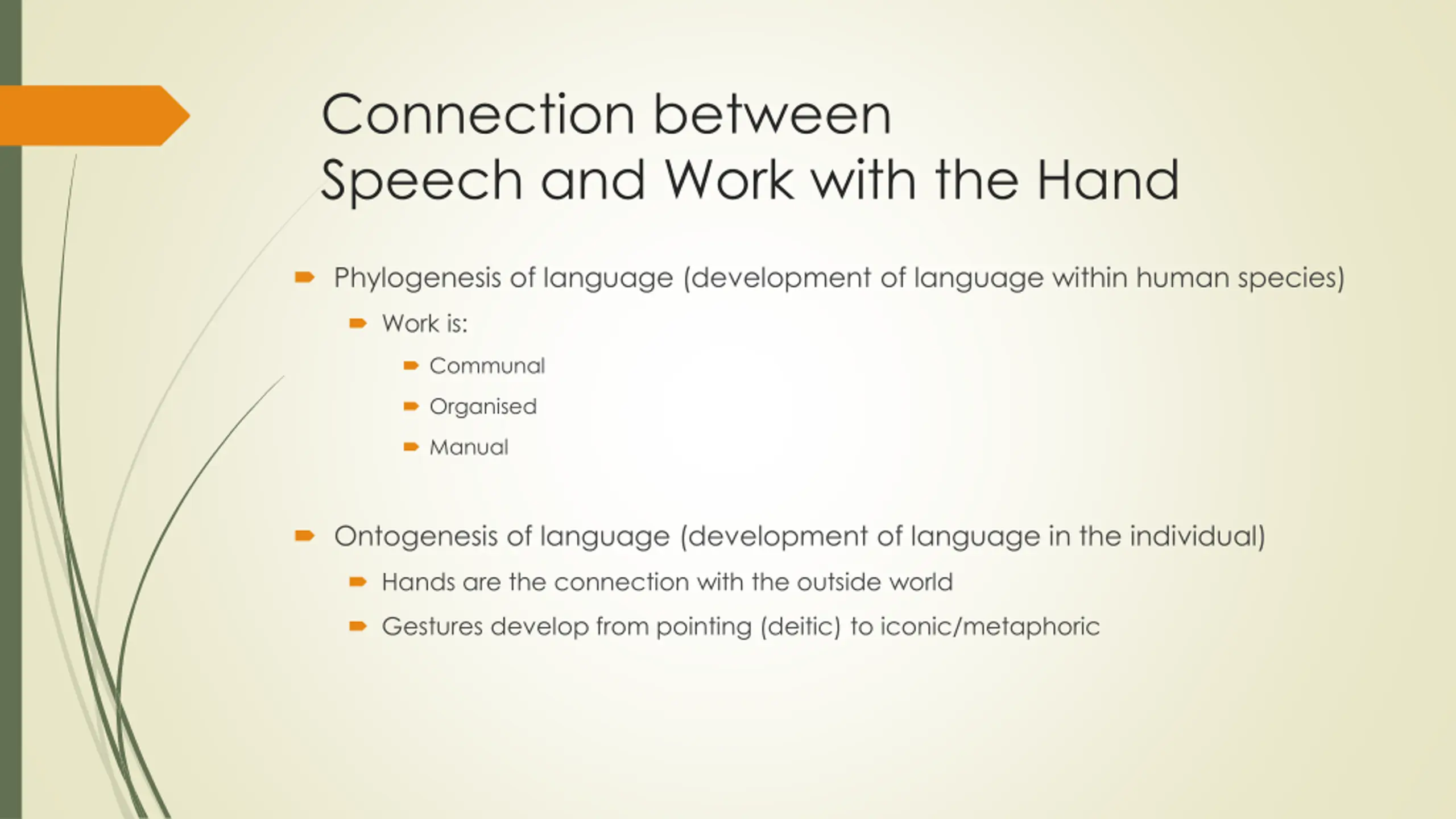 Connection between
Speech and Work with the Hand

Phylogenesis of language (development of language within human species)

Work is:

Communal

Organised

Manual

Ontogenesis of language (development of language in the individual)

Hands are the connection with the outside world

Gestures develop from pointing (deitic) to iconic/metaphoric